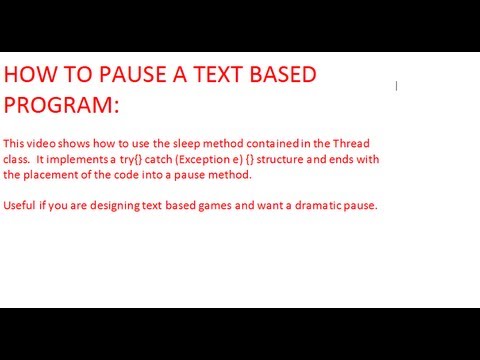 HOW TO PAUSE A TEXT BASED PROGRAM:

This video shows how to use the sleep method contained in the Thread class. It implements a try{} catch (Exception e) {} structure and ends with the placement of the code into a pause method.

Useful if you are designing text based games and want a dramatic pause.